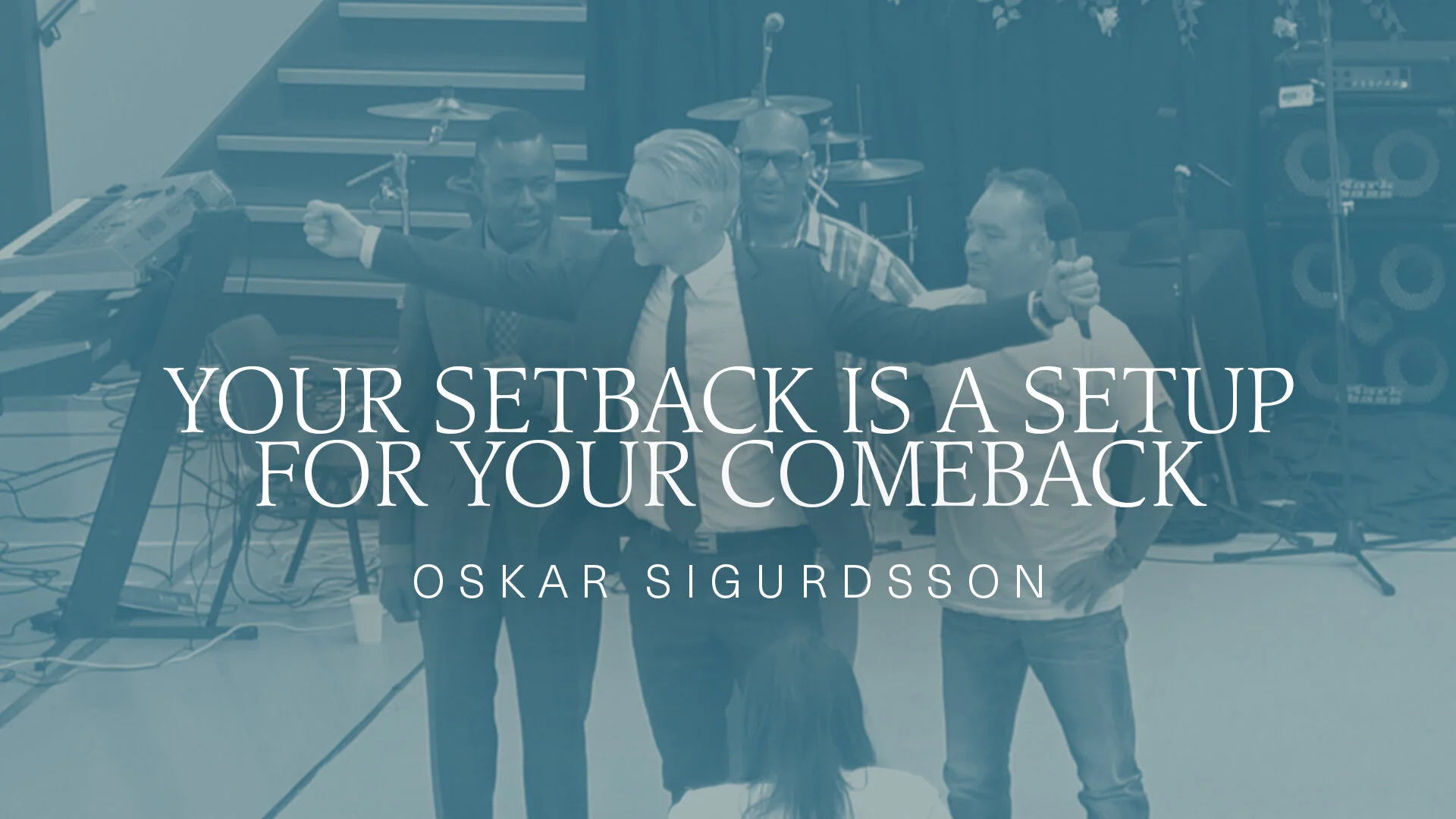 YOUR SETBACK IS A SETUP FOR YOUR COMEBACK

OSKAR SIGURDSSON